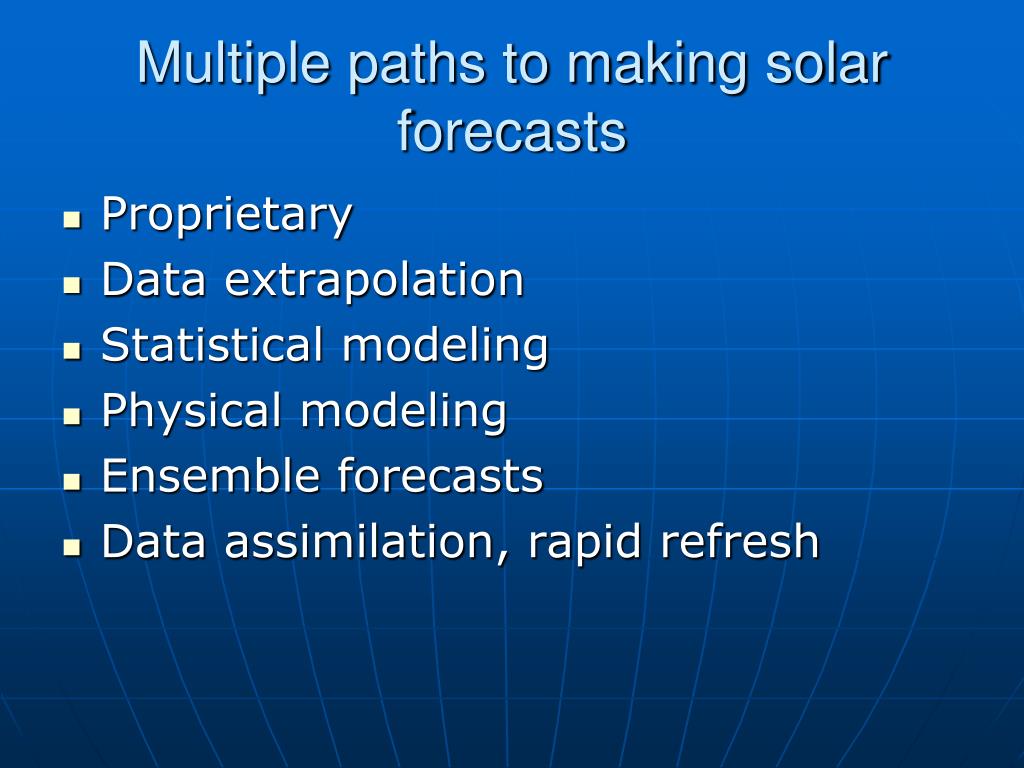 Multiple paths to making solar forecasts

- Proprietary
- Data extrapolation
- Statistical modeling
- Physical modeling
- Ensemble forecasts
- Data assimilation, rapid refresh